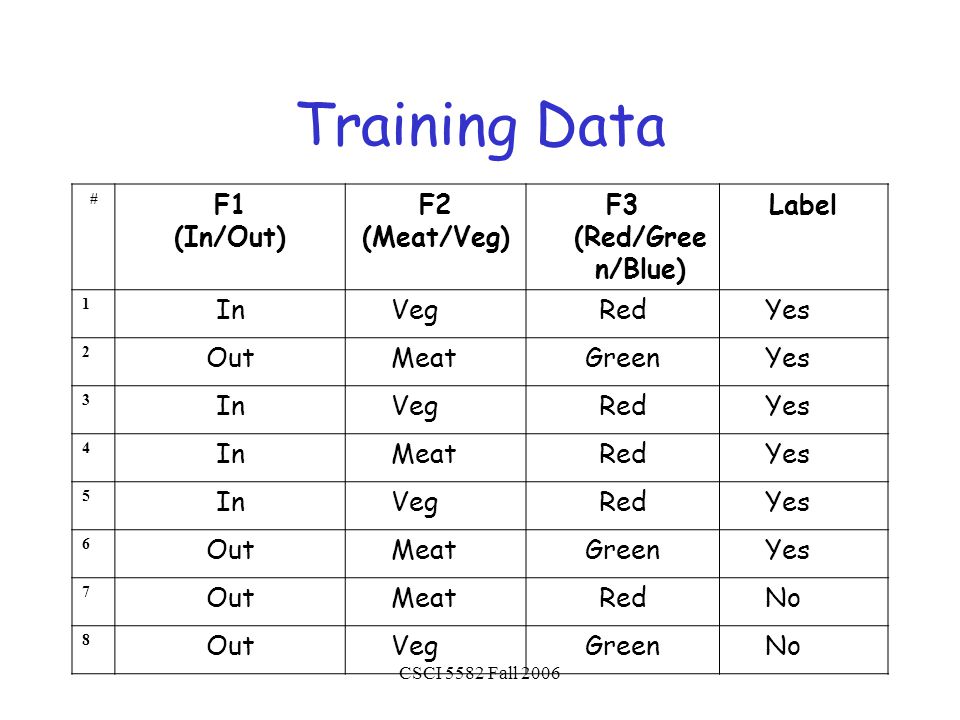 Training Data

| # | F1 (In/Out) | F2 (Meat/Veg) | F3 (Red/Green/Blue) | Label |
|---|---|---|---|---|
| 1 | In | Veg | Red | Yes |
| 2 | Out | Meat | Green | Yes |
| 3 | In | Veg | Red | Yes |
| 4 | In | Meat | Red | Yes |
| 5 | In | Veg | Red | Yes |
| 6 | Out | Meat | Green | Yes |
| 7 | Out | Meat | Red | No |
| 8 | Out | Veg | Green | No |

CSCI 5582 Fall 2006